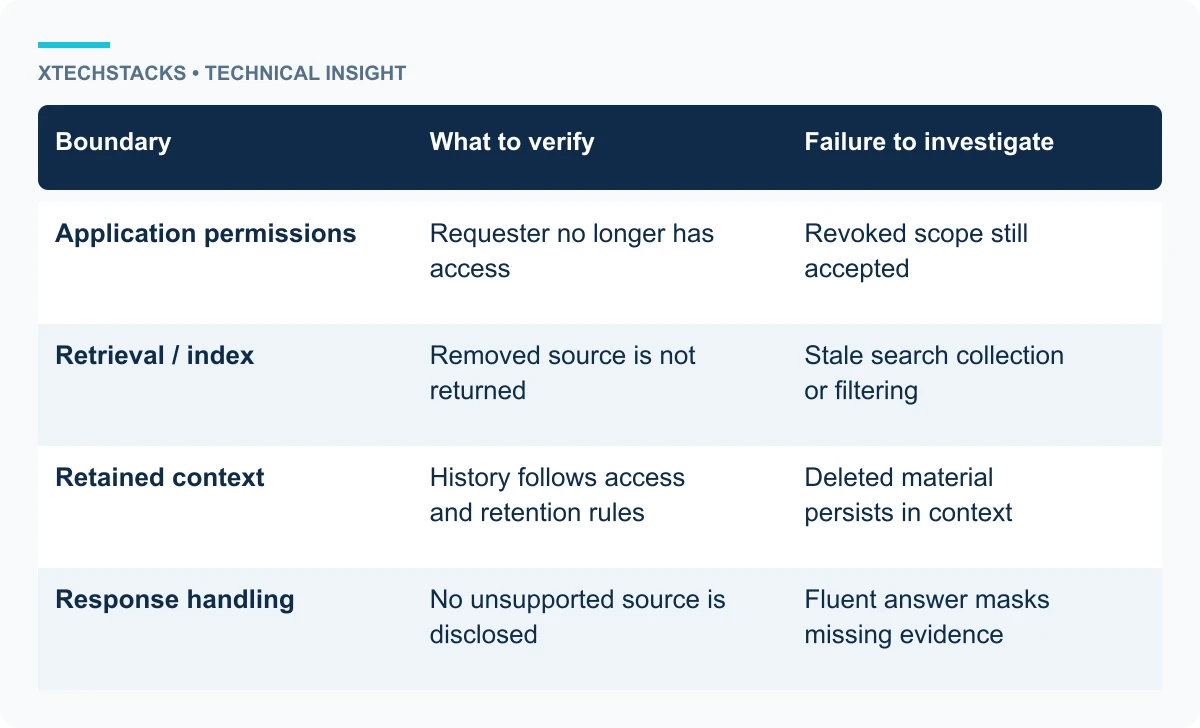 XTECHSTACKS • TECHNICAL INSIGHT

| Boundary | What to verify | Failure to investigate |
|---|---|---|
| Application permissions | Requester no longer has access | Revoked scope still accepted |
| Retrieval / index | Removed source is not returned | Stale search collection or filtering |
| Retained context | History follows access and retention rules | Deleted material persists in context |
| Response handling | No unsupported source is disclosed | Fluent answer masks missing evidence |